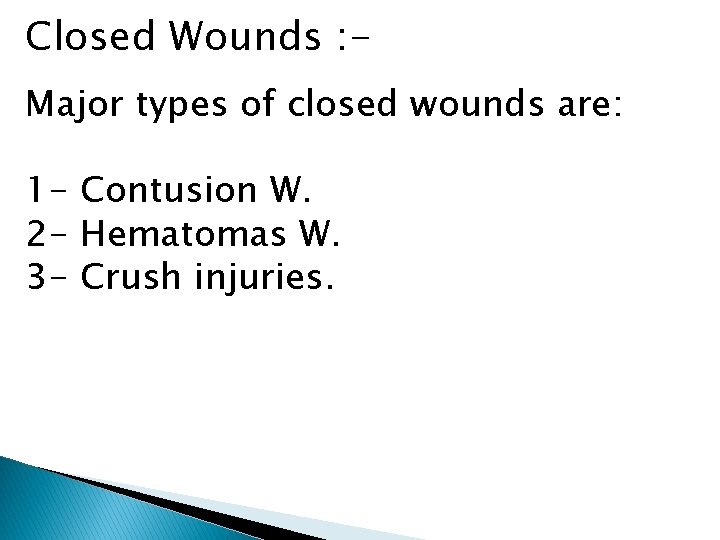 Closed Wounds :-

Major types of closed wounds are:

1- Contusion W.
2- Hematomas W.
3- Crush injuries.